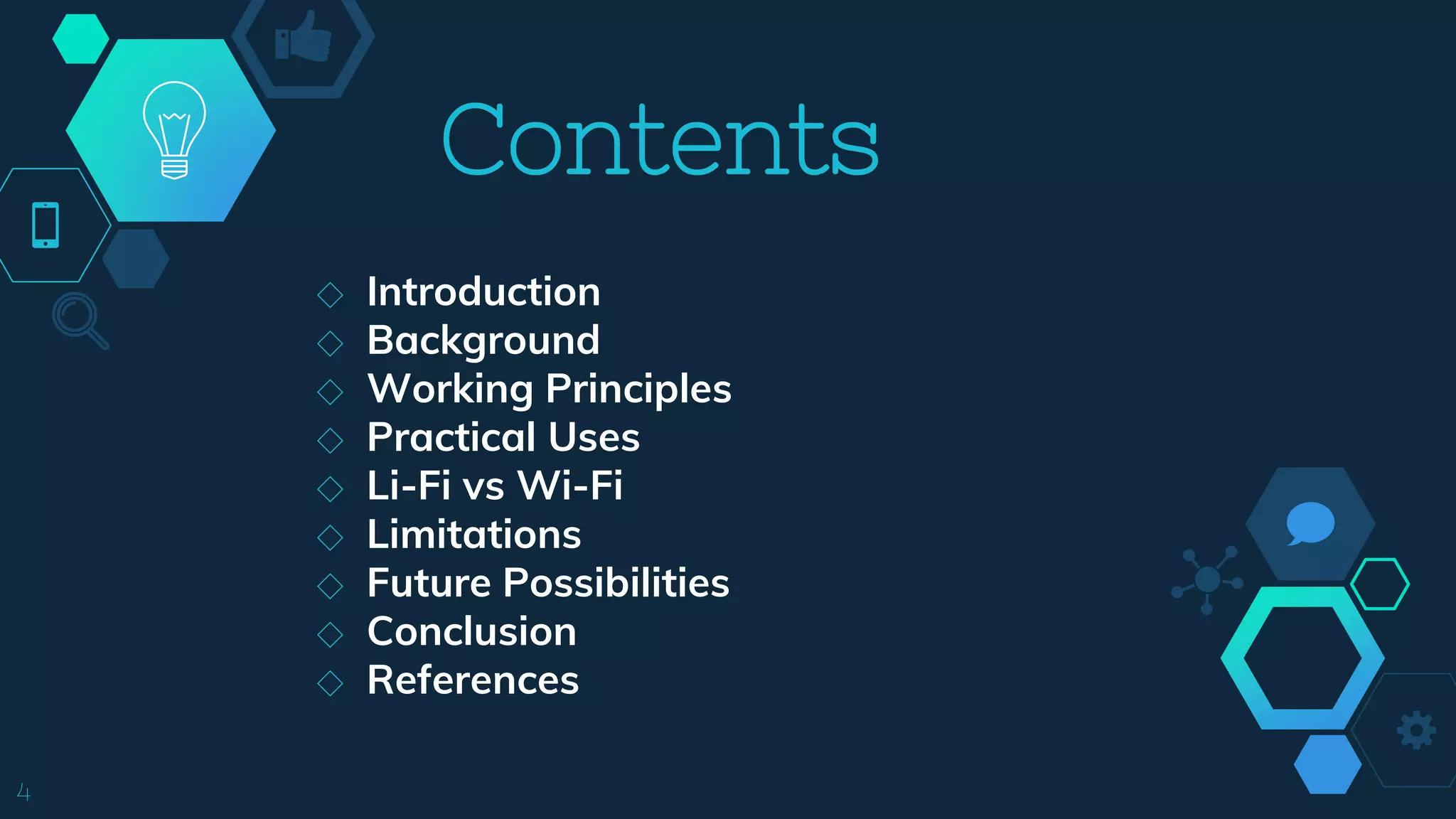 Contents

◇ Introduction
◇ Background
◇ Working Principles
◇ Practical Uses
◇ Li-Fi vs Wi-Fi
◇ Limitations
◇ Future Possibilities
◇ Conclusion
◇ References

4